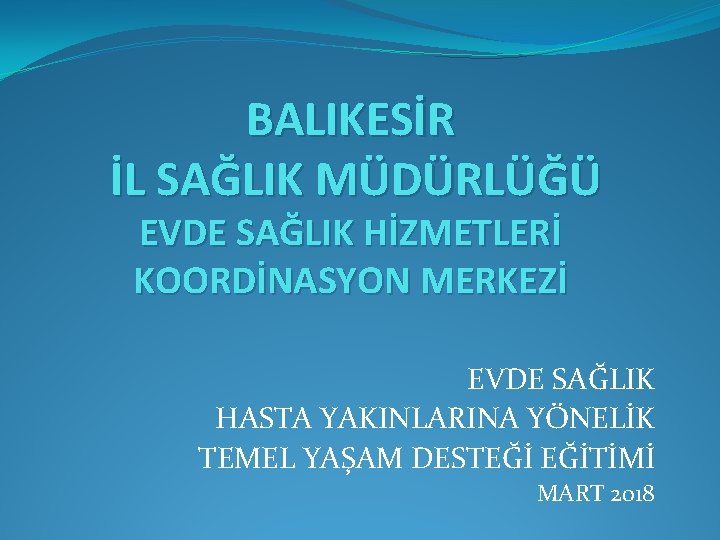 BALIKESİR
İL SAĞLIK MÜDÜRLÜĞÜ
EVDE SAĞLIK HİZMETLERİ
KOORDİNASYON MERKEZİ

EVDE SAĞLIK
HASTA YAKINLARINA YÖNELİK
TEMEL YAŞAM DESTEĞİ EĞİTİMİ
MART 2018